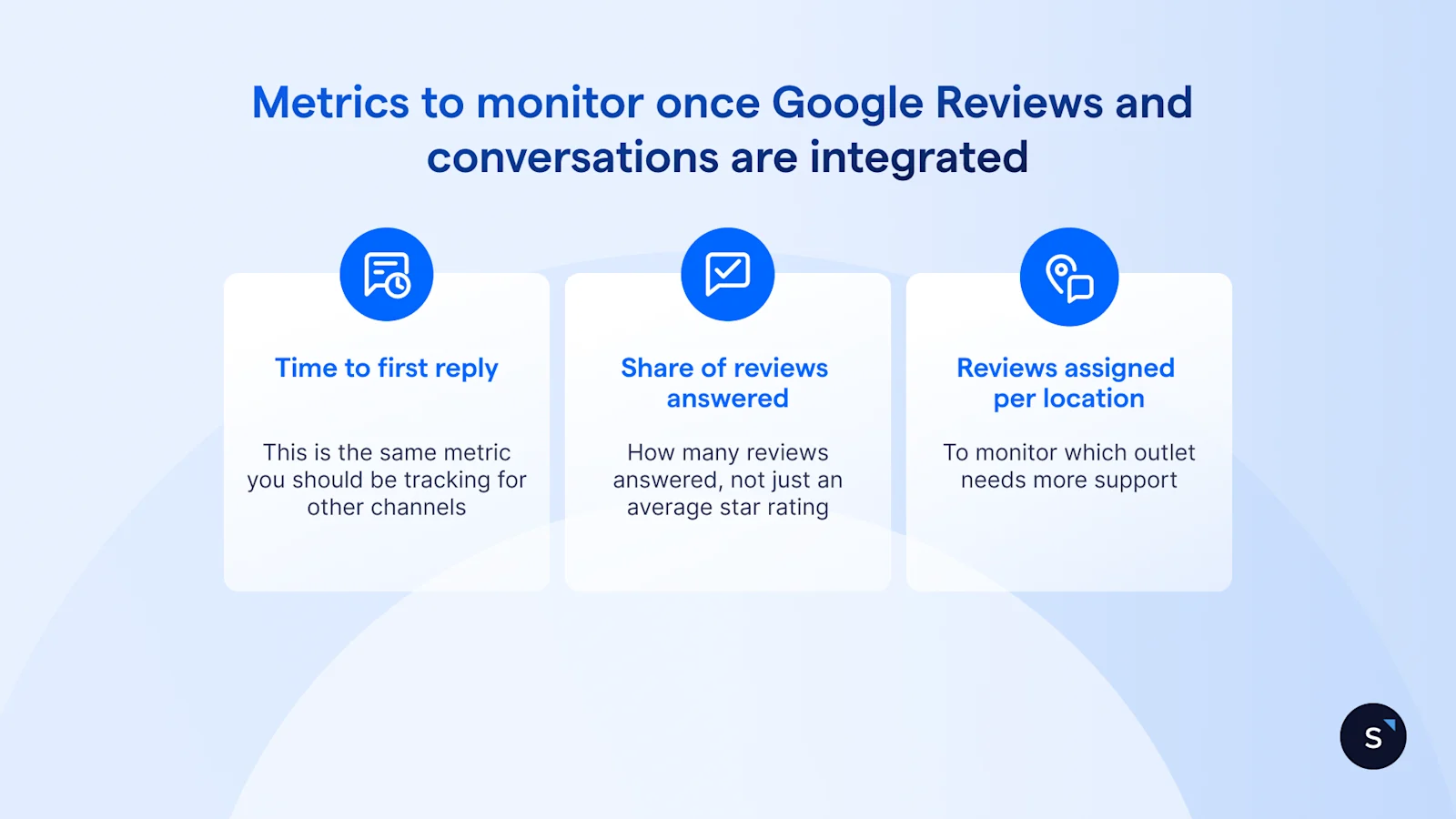 Metrics to monitor once Google Reviews and conversations are integrated

Time to first reply

This is the same metric you should be tracking for other channels

Share of reviews answered

How many reviews answered, not just an average star rating

Reviews assigned per location

To monitor which outlet needs more support

S